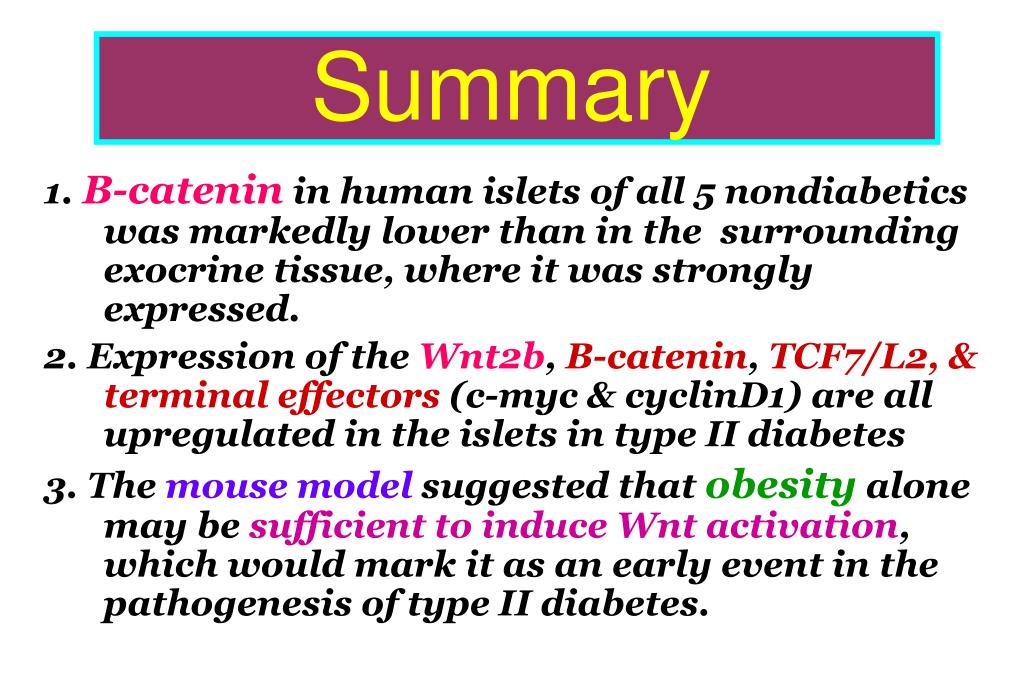 Summary

1. B-catenin in human islets of all 5 nondiabetics was markedly lower than in the surrounding exocrine tissue, where it was strongly expressed.

2. Expression of the Wnt2b, B-catenin, TCF7/L2, & terminal effectors (c-myc & cyclinD1) are all upregulated in the islets in type II diabetes

3. The mouse model suggested that obesity alone may be sufficient to induce Wnt activation, which would mark it as an early event in the pathogenesis of type II diabetes.